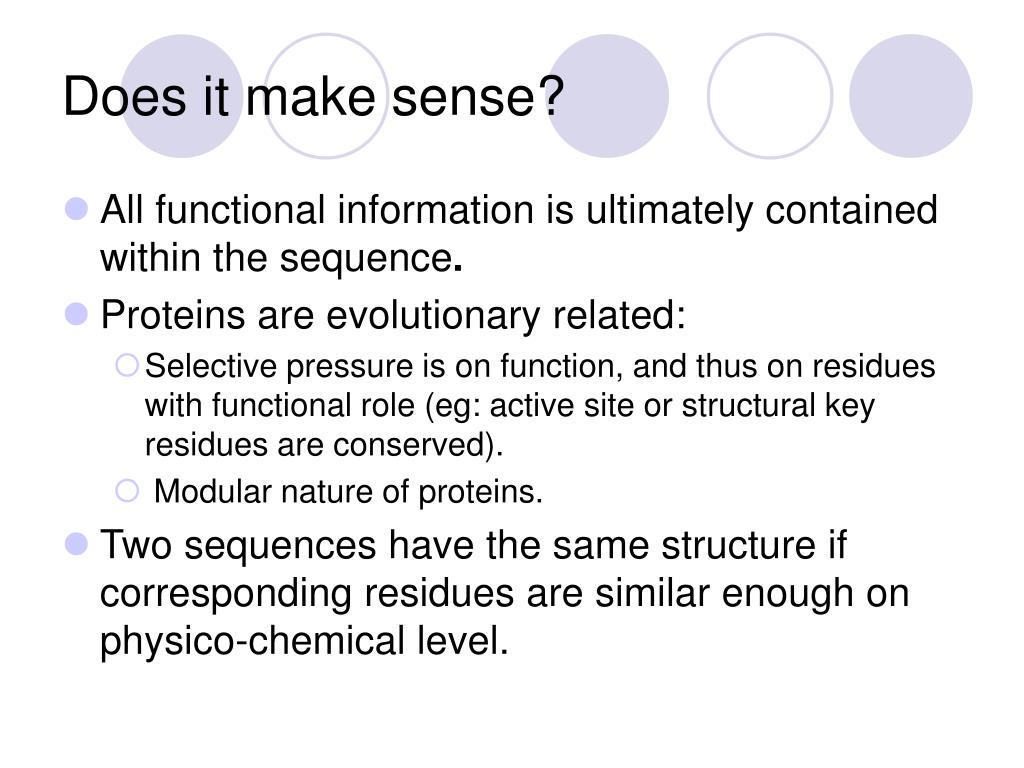 Does it make sense?

All functional information is ultimately contained within the sequence.

Proteins are evolutionary related:

Selective pressure is on function, and thus on residues with functional role (eg: active site or structural key residues are conserved).

Modular nature of proteins.

Two sequences have the same structure if corresponding residues are similar enough on physico-chemical level.